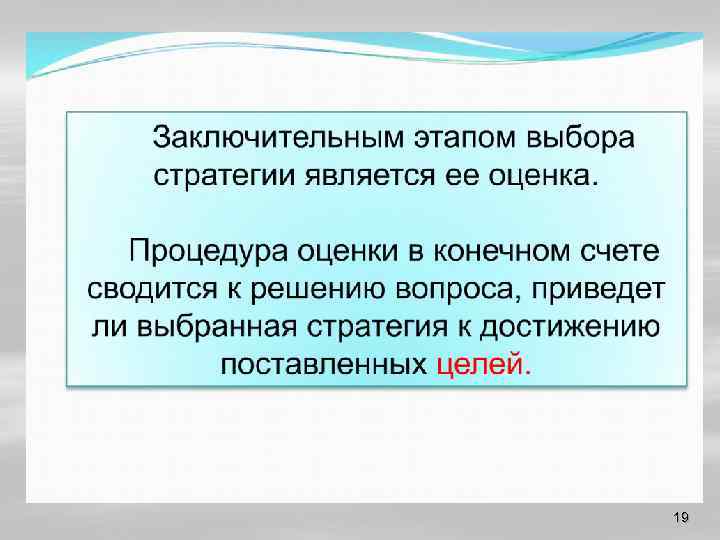 Заключительным этапом выбора стратегии является ее оценка.

Процедура оценки в конечном счете сводится к решению вопроса, приведет ли выбранная стратегия к достижению поставленных целей.

19